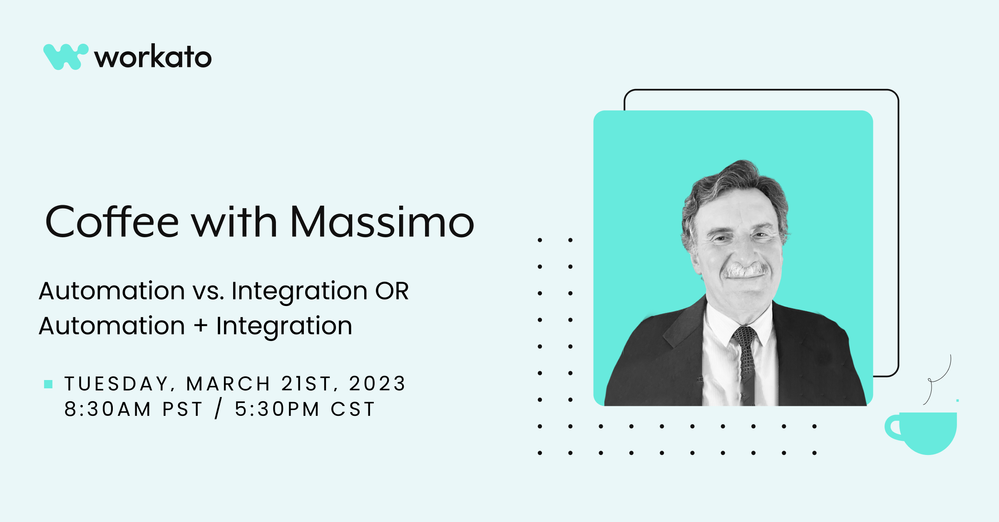 workato

Coffee with Massimo

Automation vs. Integration OR Automation + Integration

TUESDAY, MARCH 21ST, 2023
8:30AM PST / 5:30PM CST